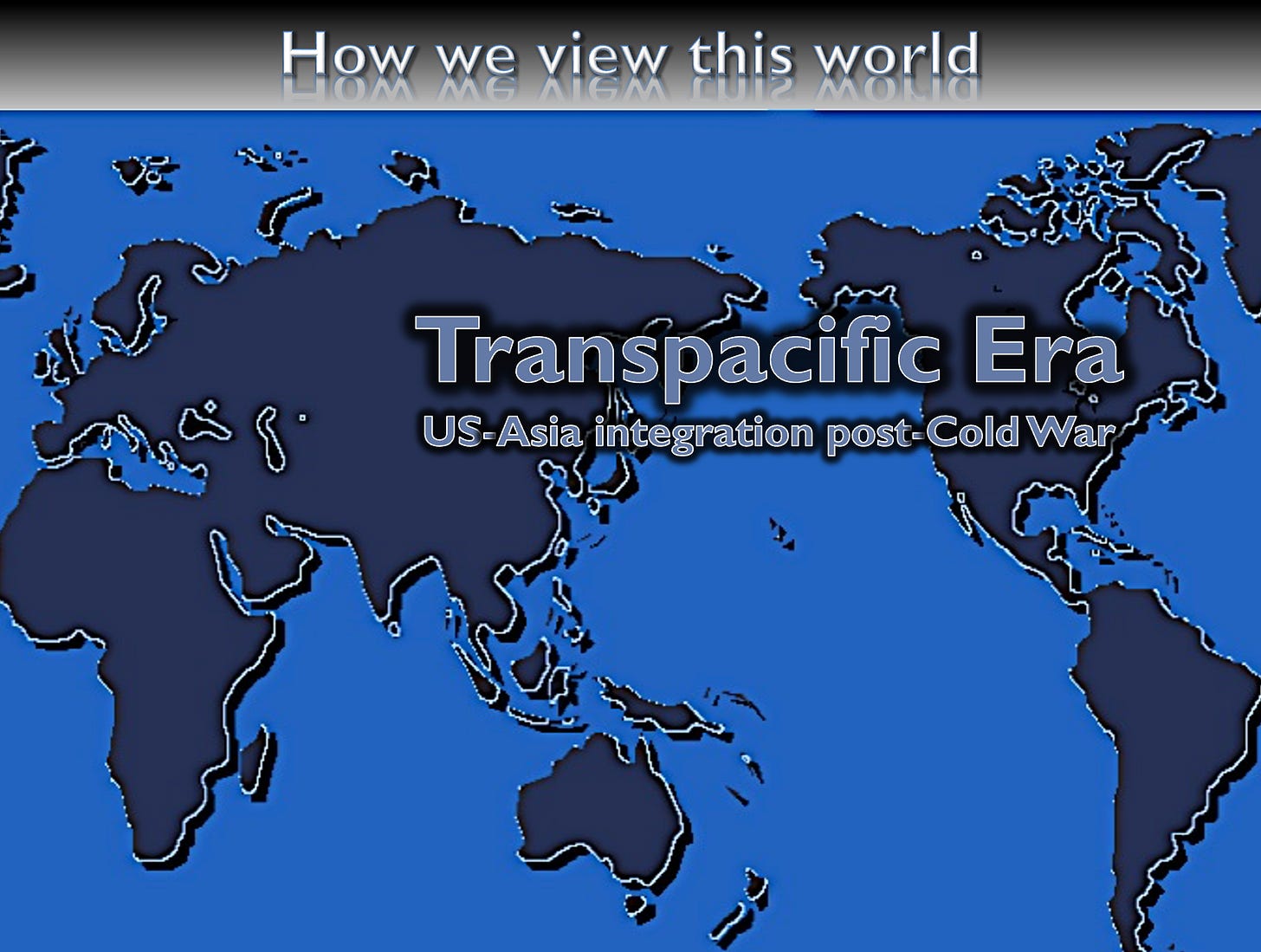 How we view this world

Transpacific Era

US-Asia integration post-Cold War